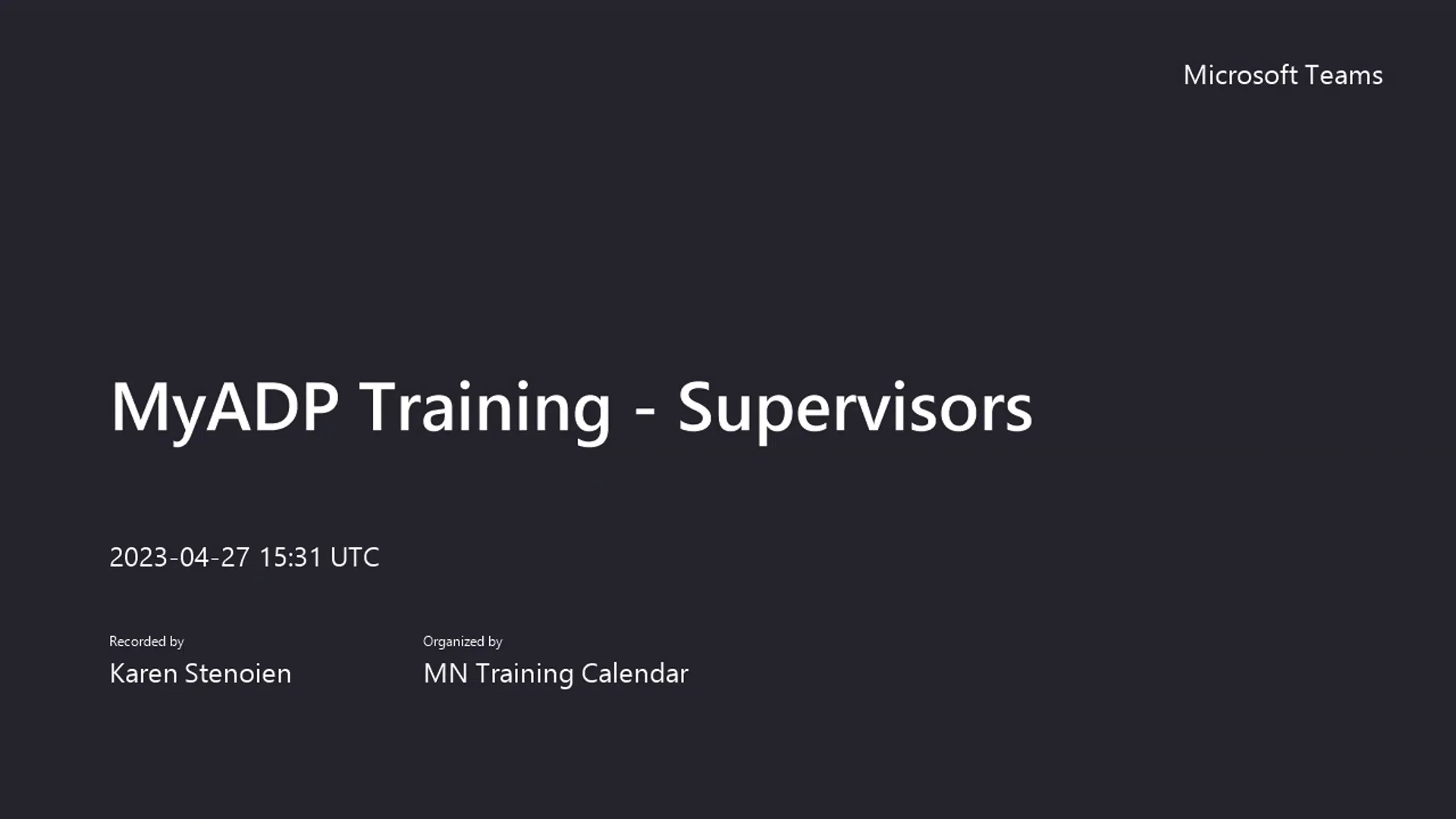 Microsoft Teams

MyADP Training - Supervisors

2023-04-27 15:31 UTC

Recorded by
Karen Stenoien

Organized by
MN Training Calendar